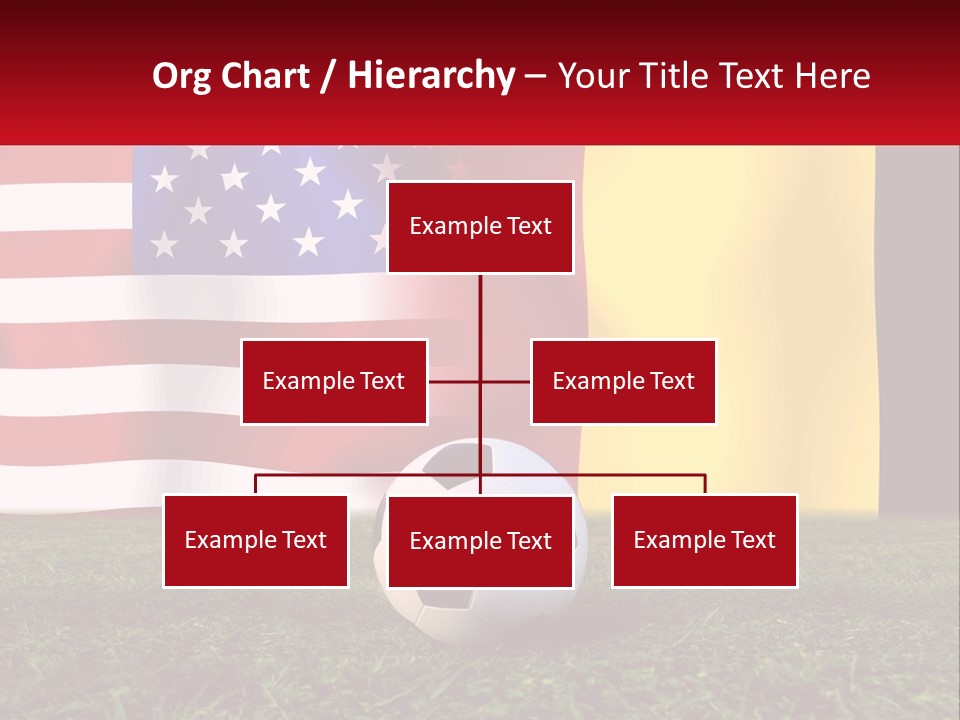 Org Chart / Hierarchy – Your Title Text Here

Example Text

Example Text

Example Text

Example Text

Example Text

Example Text